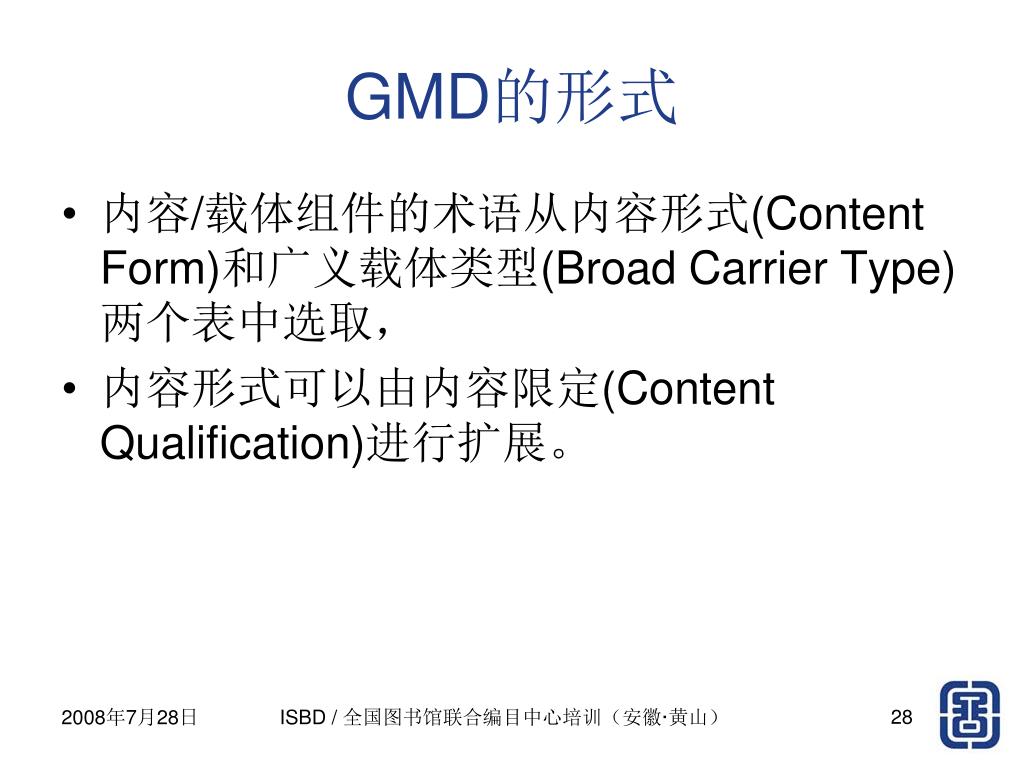 GMD的形式

• 内容/载体组件的术语从内容形式(Content Form)和广义载体类型(Broad Carrier Type)两个表中选取，

• 内容形式可以由内容限定(Content Qualification)进行扩展。

2008年7月28日

ISBD / 全国图书馆联合编目中心培训（安徽·黄山）

28